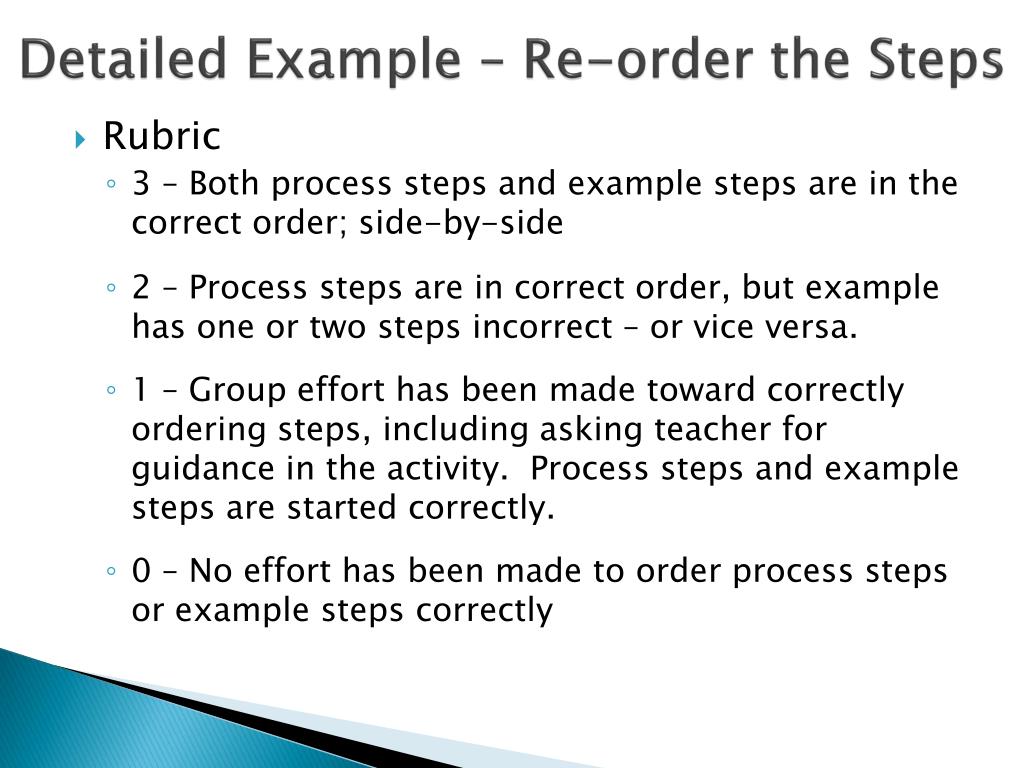 Detailed Example – Re-order the Steps

Rubric

3 – Both process steps and example steps are in the correct order; side-by-side

2 – Process steps are in correct order, but example has one or two steps incorrect – or vice versa.

1 – Group effort has been made toward correctly ordering steps, including asking teacher for guidance in the activity. Process steps and example steps are started correctly.

0 – No effort has been made to order process steps or example steps correctly